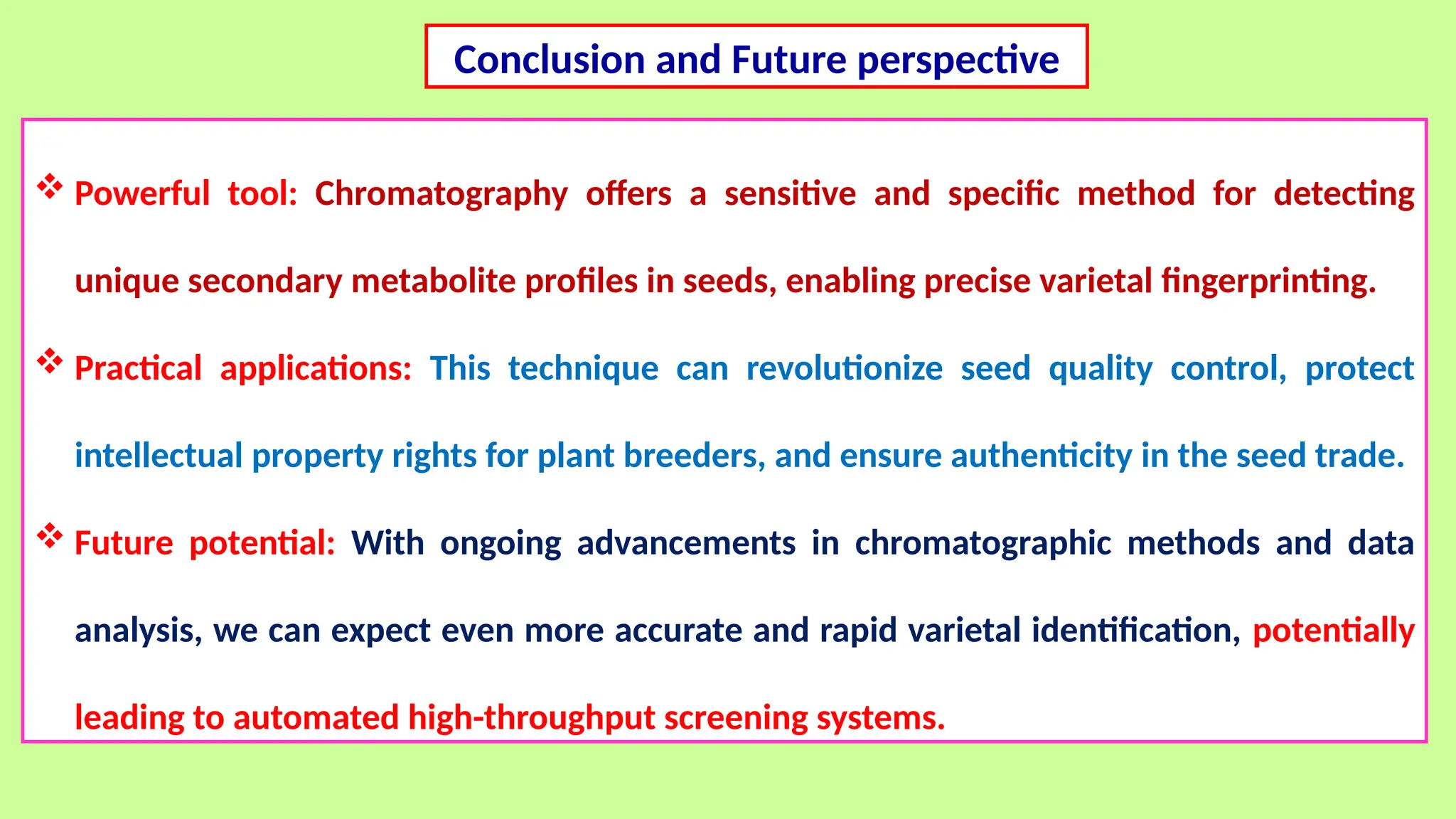 Conclusion and Future perspective

❖ Powerful tool: Chromatography offers a sensitive and specific method for detecting unique secondary metabolite profiles in seeds, enabling precise varietal fingerprinting.

❖ Practical applications: This technique can revolutionize seed quality control, protect intellectual property rights for plant breeders, and ensure authenticity in the seed trade.

❖ Future potential: With ongoing advancements in chromatographic methods and data analysis, we can expect even more accurate and rapid varietal identification, potentially leading to automated high-throughput screening systems.